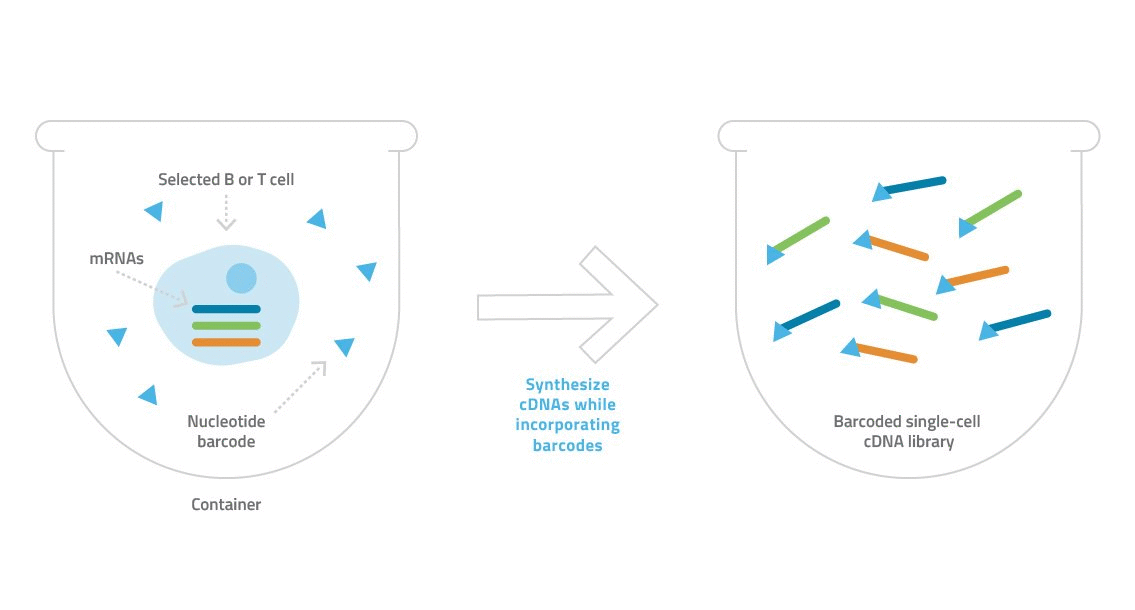 Selected B or T cell

mRNAs

Nucleotide barcode

Container

Synthesize cDNAs while incorporating barcodes

Barcoded single-cell cDNA library